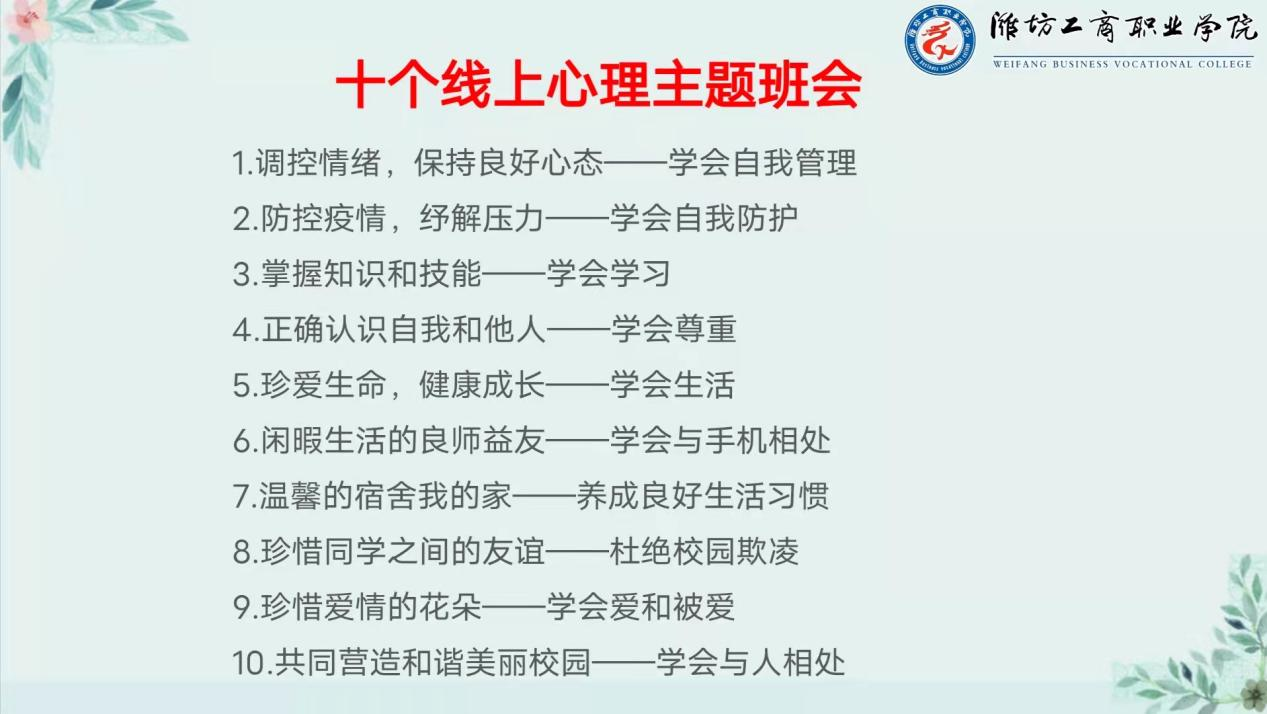 潍坊工商职业学院
WEIFANG BUSINESS VOCATIONAL COLLEGE

十个线上心理主题班会

1.调控情绪，保持良好心态——学会自我管理
2.防控疫情，纾解压力——学会自我防护
3.掌握知识和技能——学会学习
4.正确认识自我和他人——学会尊重
5.珍爱生命，健康成长——学会生活
6.闲暇生活的良师益友——学会与手机相处
7.温馨的宿舍我的家——养成良好生活习惯
8.珍惜同学之间的友谊——杜绝校园欺凌
9.珍惜爱情的花朵——学会爱和被爱
10.共同营造和谐美丽校园——学会与人相处